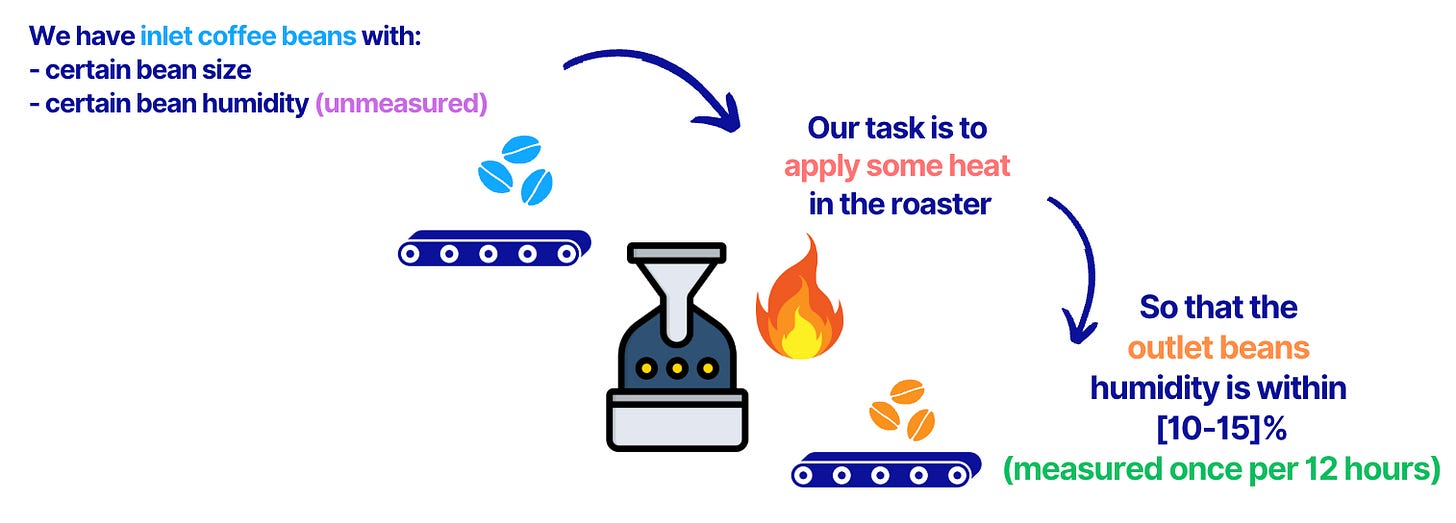 We have inlet coffee beans with:
- certain bean size
- certain bean humidity (unmeasured)

Our task is to apply some heat in the roaster

So that the outlet beans humidity is within [10-15]% (measured once per 12 hours)